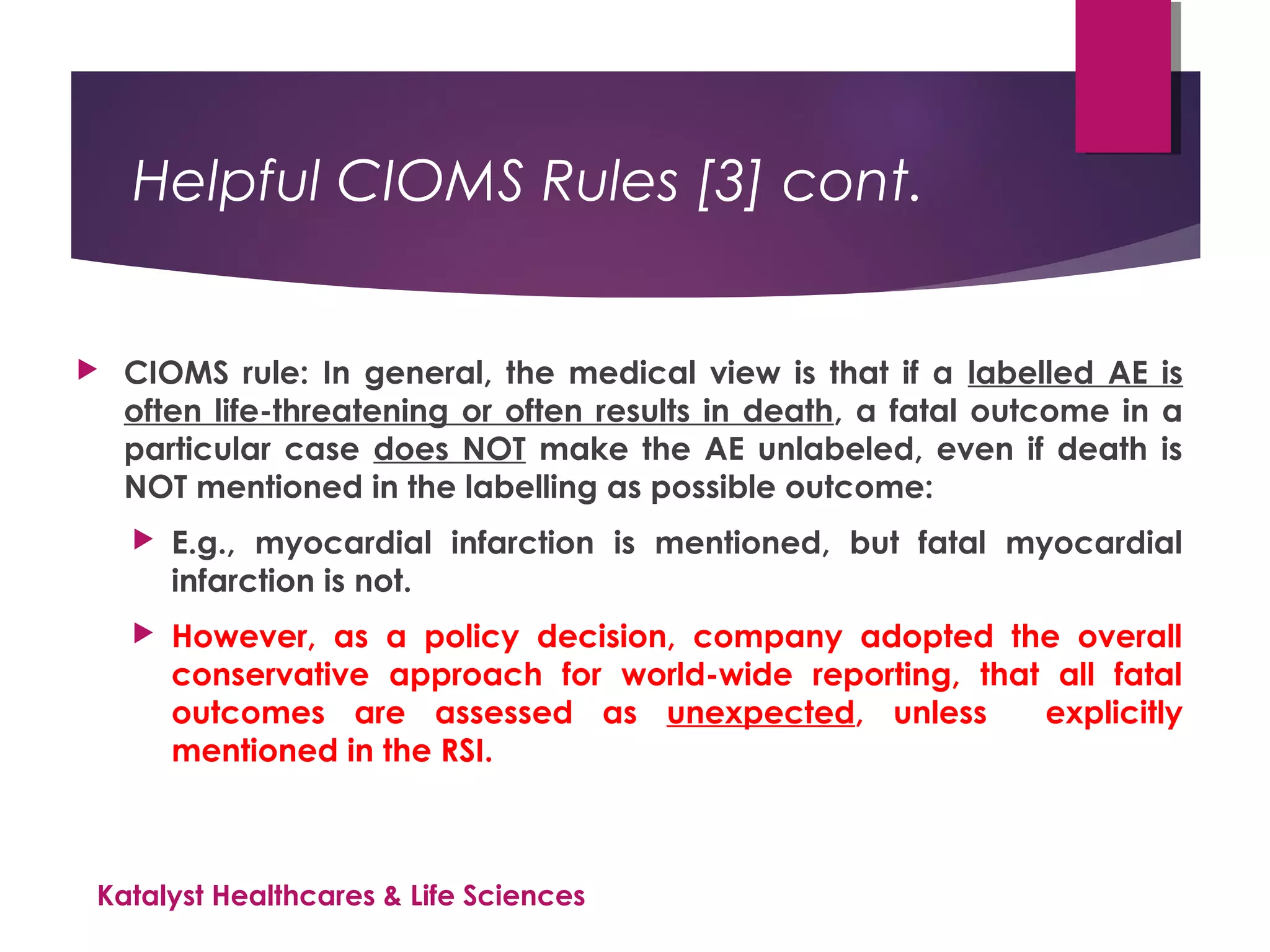 Helpful CIOMS Rules [3] cont.

CIOMS rule: In general, the medical view is that if a labelled AE is often life-threatening or often results in death, a fatal outcome in a particular case does NOT make the AE unlabeled, even if death is NOT mentioned in the labelling as possible outcome:

E.g., myocardial infarction is mentioned, but fatal myocardial infarction is not.

However, as a policy decision, company adopted the overall conservative approach for world-wide reporting, that all fatal outcomes are assessed as unexpected, unless explicitly mentioned in the RSI.

Katalyst Healthcares & Life Sciences